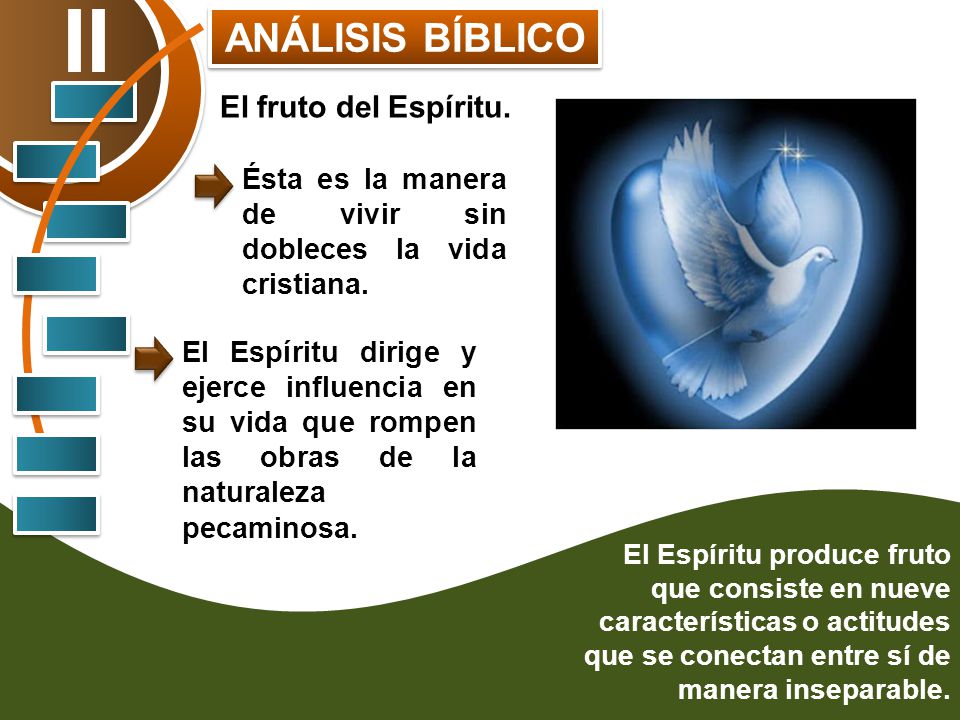 II

ANÁLISIS BÍBLICO

El fruto del Espíritu.

Ésta es la manera de vivir sin dobleces la vida cristiana.

El Espíritu dirige y ejerce influencia en su vida que rompen las obras de la naturaleza pecaminosa.

El Espíritu produce fruto que consiste en nueve características o actitudes que se conectan entre sí de manera inseparable.